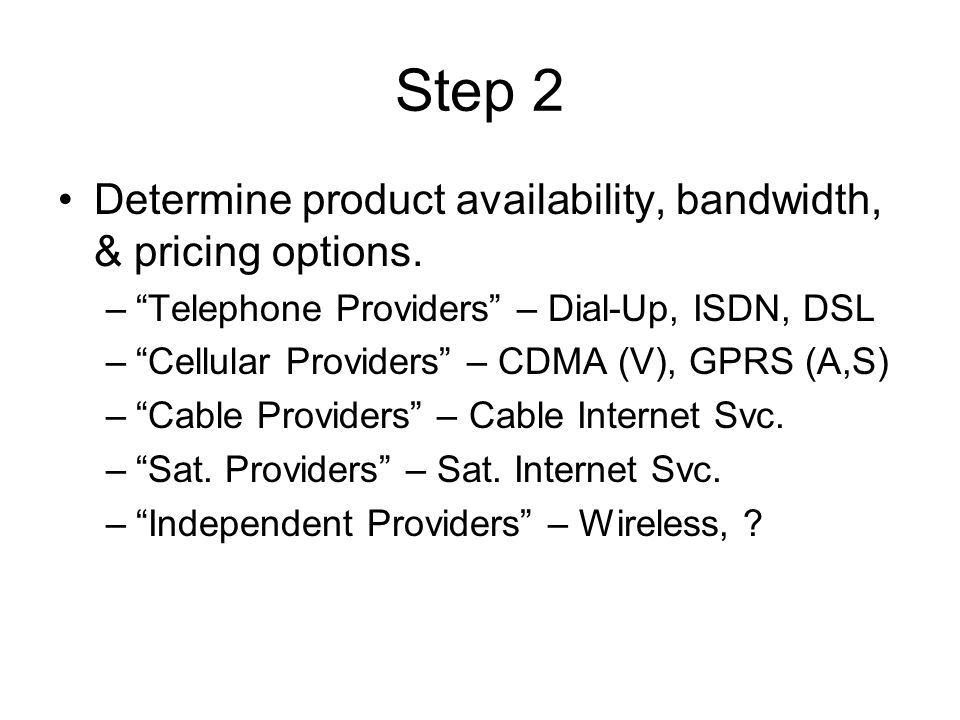 Step 2

• Determine product availability, bandwidth, & pricing options.
– “Telephone Providers” – Dial-Up, ISDN, DSL
– “Cellular Providers” – CDMA (V), GPRS (A,S)
– “Cable Providers” – Cable Internet Svc.
– “Sat. Providers” – Sat. Internet Svc.
– “Independent Providers” – Wireless, ?